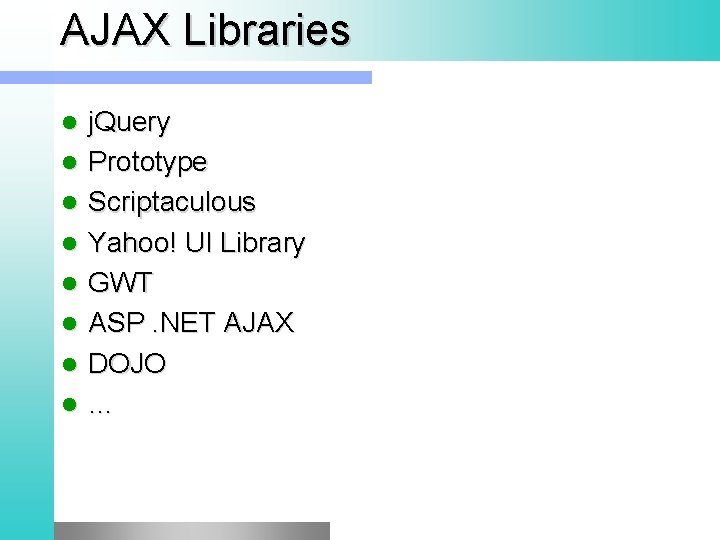 AJAX Libraries

- jQuery
- Prototype
- Scriptaculous
- Yahoo! UI Library
- GWT
- ASP .NET AJAX
- DOJO
- …